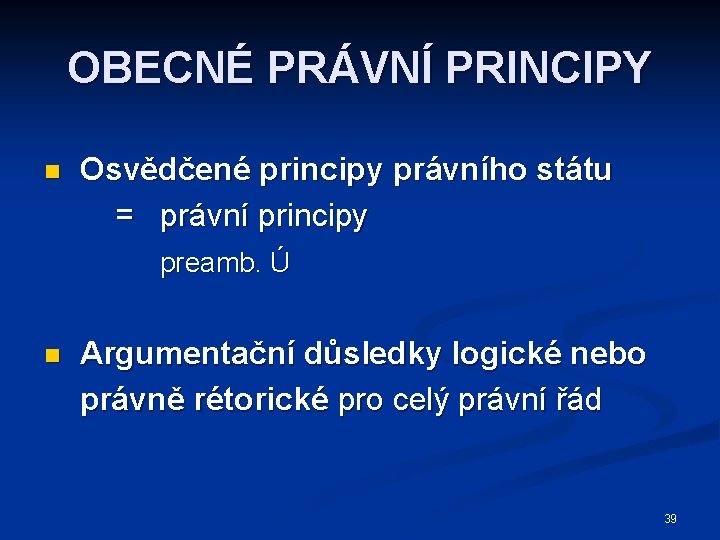 OBECNÉ PRÁVNÍ PRINCIPY

Osvědčené principy právního státu
= právní principy
preamb. Ú

Argumentační důsledky logické nebo právně rétorické pro celý právní řád

39